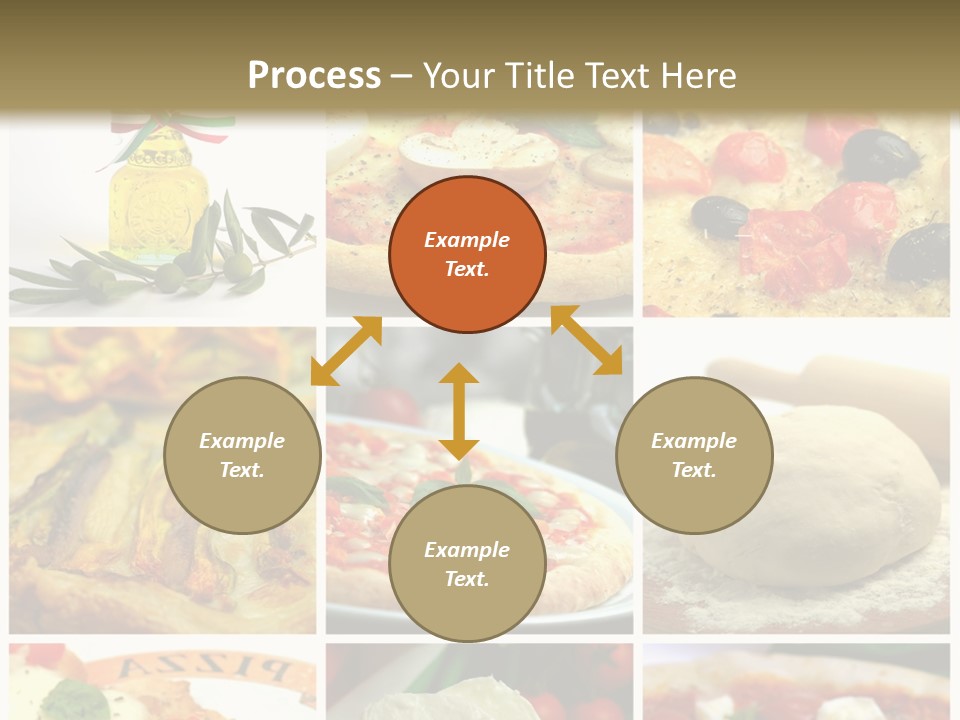 Process – Your Title Text Here

Example Text.

Example Text.

Example Text.

Example Text.

PIZZA